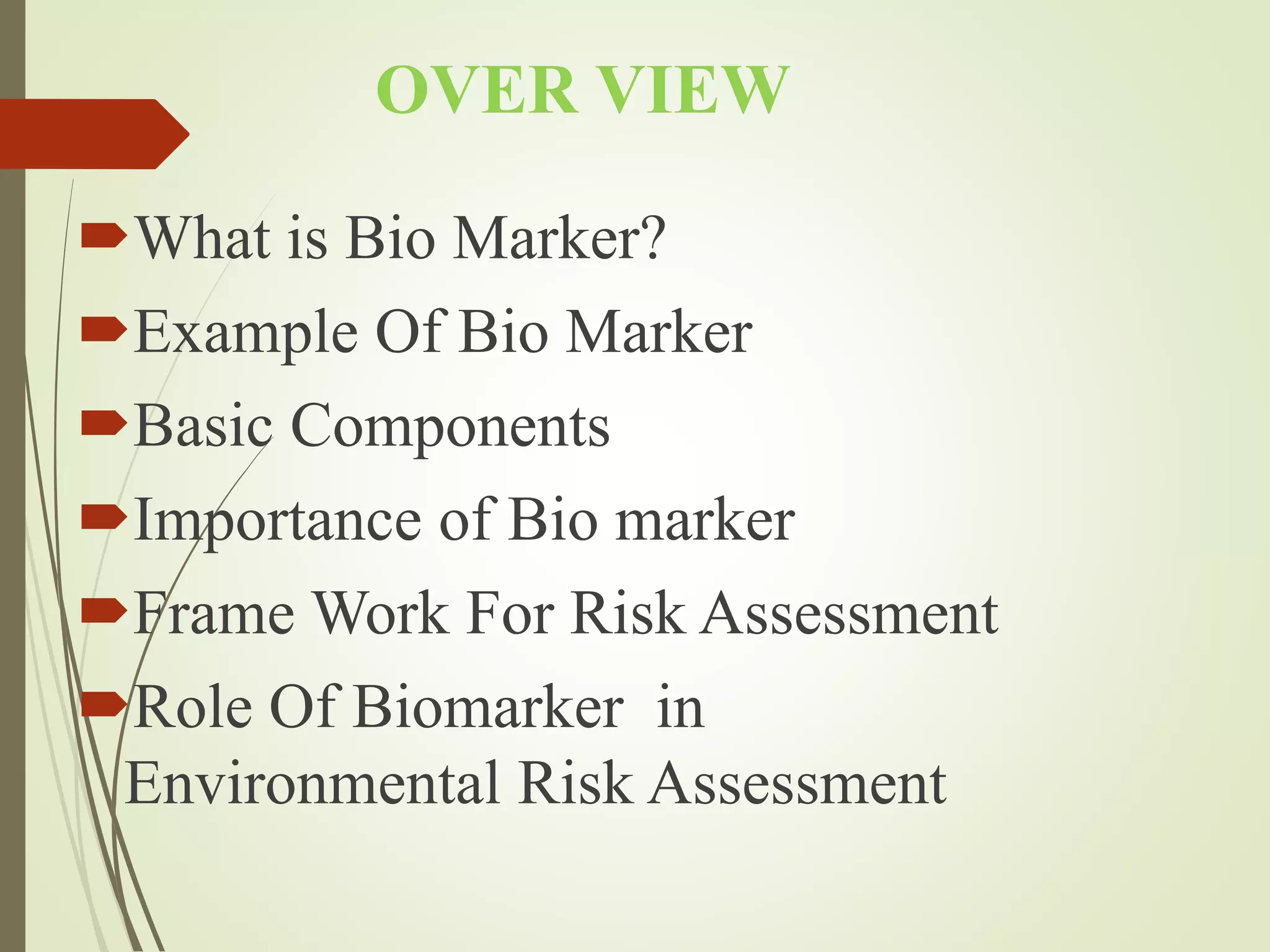 OVER VIEW

What is Bio Marker?

Example Of Bio Marker

Basic Components

Importance of Bio marker

Frame Work For Risk Assessment

Role Of Biomarker in Environmental Risk Assessment